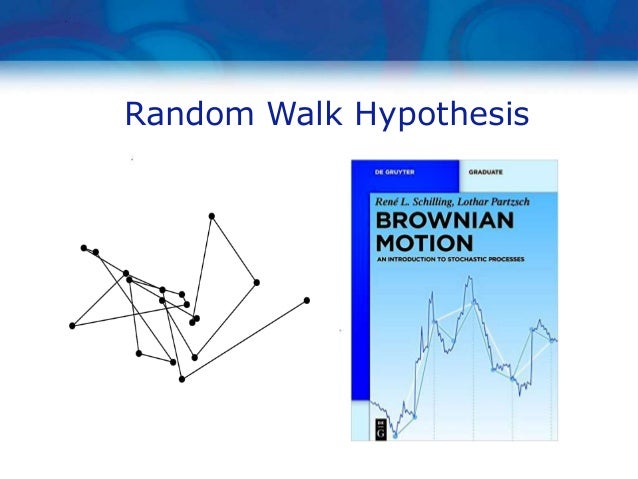 Random Walk Hypothesis

DE GRUYTER

GRADUATE

René L. Schilling, Lothar Partzsch

BROWNIAN MOTION

AN INTRODUCTION TO STOCHASTIC PROCESSES

G